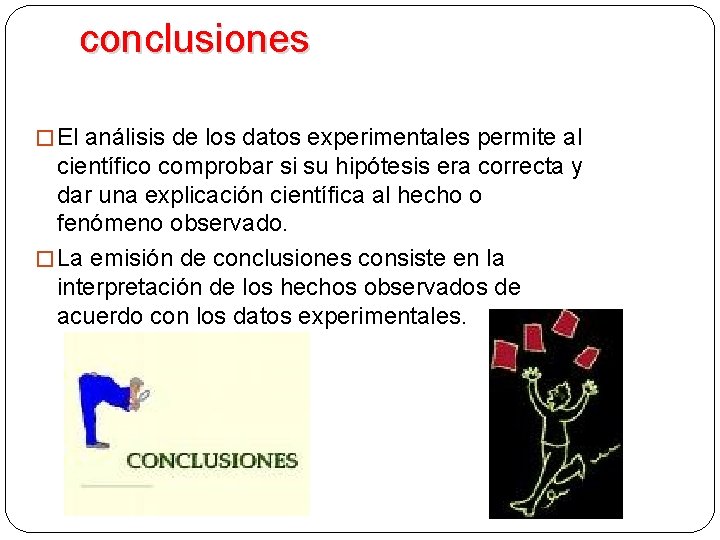 conclusiones

El análisis de los datos experimentales permite al científico comprobar si su hipótesis era correcta y dar una explicación científica al hecho o fenómeno observado.

La emisión de conclusiones consiste en la interpretación de los hechos observados de acuerdo con los datos experimentales.

CONCLUSIONES